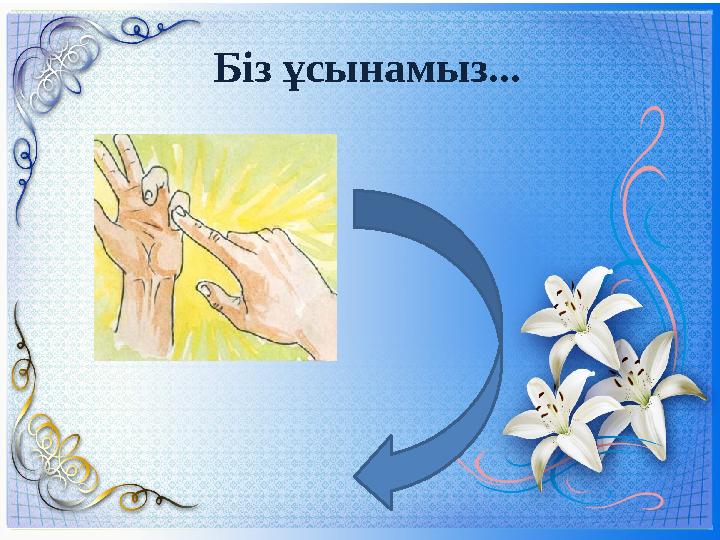 Біз ұсынамыз...